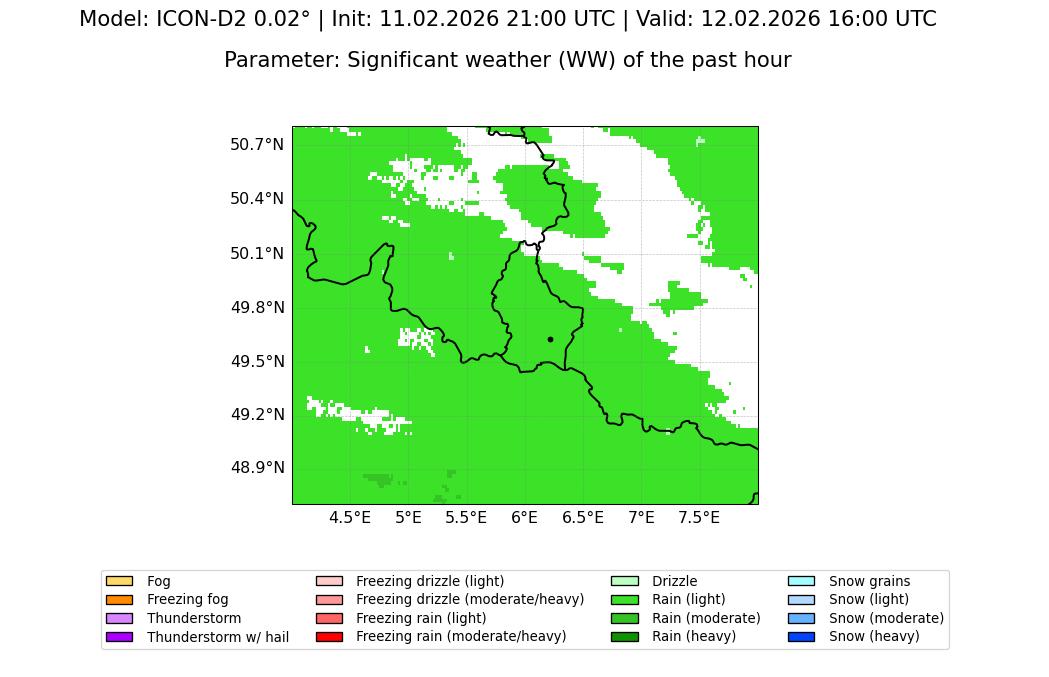 Model: ICON-D2 0.02° | Init: 11.02.2026 21:00 UTC | Valid: 12.02.2026 16:00 UTC

Parameter: Significant weather (WW) of the past hour

50.7°N
50.4°N
50.1°N
49.8°N
49.5°N
49.2°N
48.9°N

4.5°E 5°E 5.5°E 6°E 6.5°E 7°E 7.5°E

Fog
Freezing fog
Thunderstorm
Thunderstorm w/ hail

Freezing drizzle (light)
Freezing drizzle (moderate/heavy)
Freezing rain (light)
Freezing rain (moderate/heavy)

Drizzle
Rain (light)
Rain (moderate)
Rain (heavy)

Snow grains
Snow (light)
Snow (moderate)
Snow (heavy)